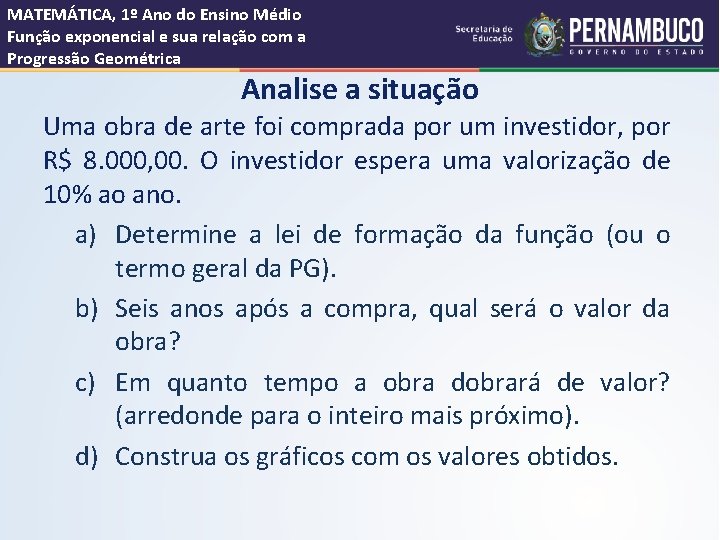 MATEMÁTICA, 1º Ano do Ensino Médio
Função exponencial e sua relação com a Progressão Geométrica

Secretaria de Educação

PERNAMBUCO
GOVERNO DO ESTADO

Analise a situação

Uma obra de arte foi comprada por um investidor, por R$ 8.000,00. O investidor espera uma valorização de 10% ao ano.

a) Determine a lei de formação da função (ou o termo geral da PG).

b) Seis anos após a compra, qual será o valor da obra?

c) Em quanto tempo a obra dobrará de valor? (arredonde para o inteiro mais próximo).

d) Construa os gráficos com os valores obtidos.